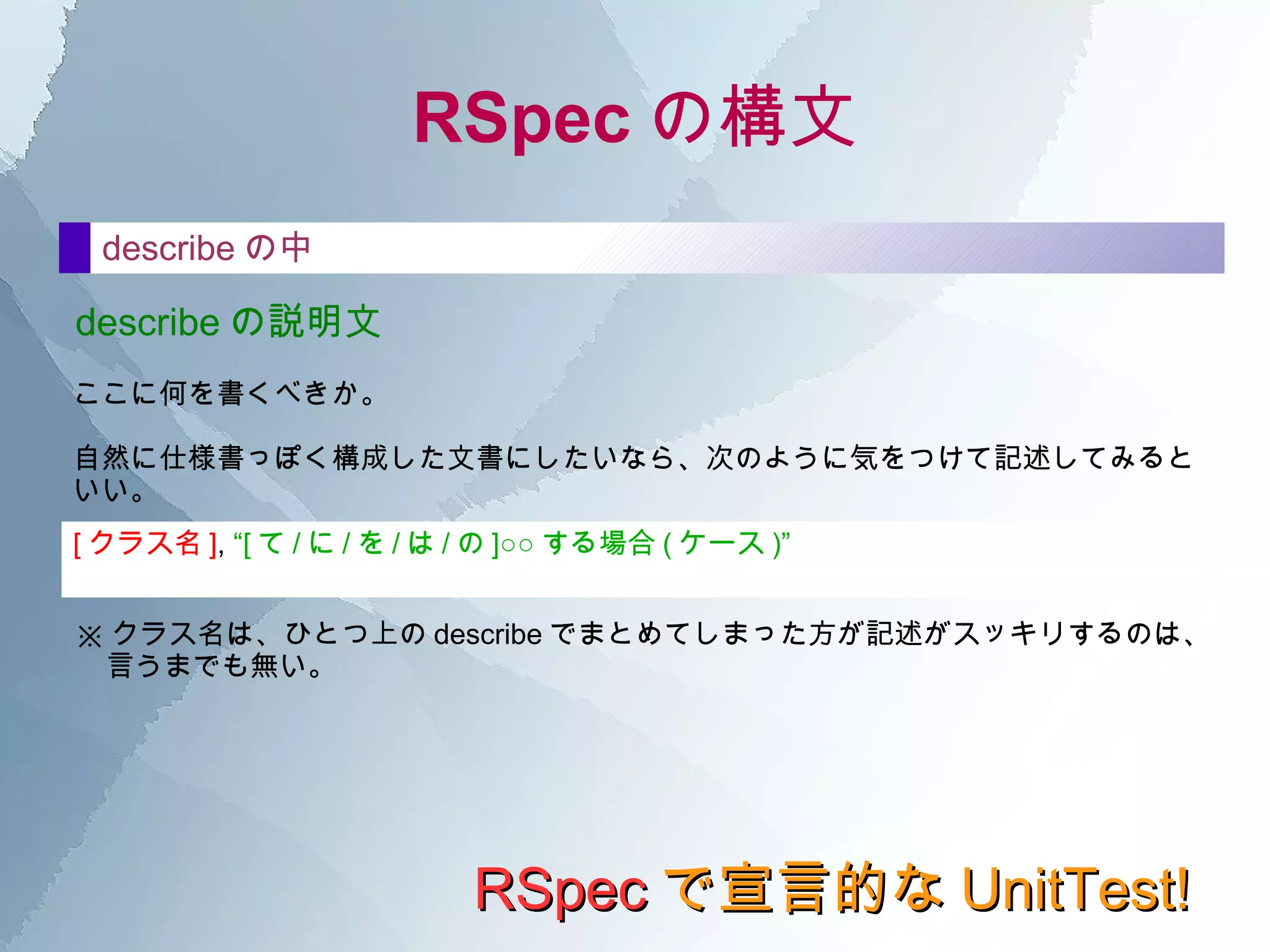 RSpec の構文

describe の中

describe の説明文

ここに何を書くべきか。

自然に仕様書っぽく構成した文書にしたいなら、次のように気をつけて記述してみるといい。

[ クラス名 ], “[ て / に / を / は / の ]○○ する場合 ( ケース )”

※ クラス名は、ひとつ上の describe でまとめてしまった方が記述がスッキリするのは、言うまでも無い。

RSpec で宣言的な UnitTest!